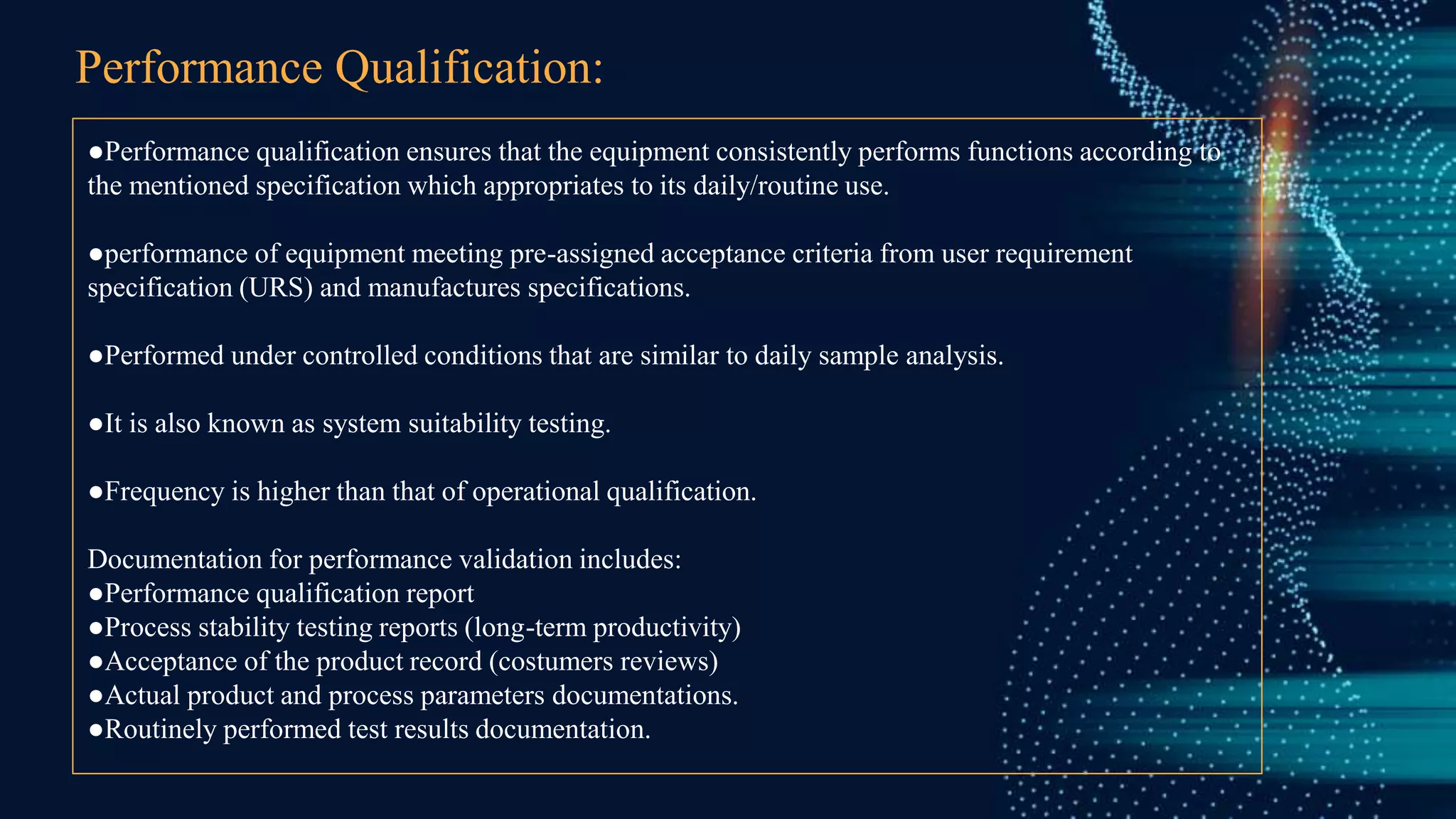 Performance Qualification:

●Performance qualification ensures that the equipment consistently performs functions according to the mentioned specification which appropriates to its daily/routine use.

●performance of equipment meeting pre-assigned acceptance criteria from user requirement specification (URS) and manufactures specifications.

●Performed under controlled conditions that are similar to daily sample analysis.

●It is also known as system suitability testing.

●Frequency is higher than that of operational qualification.

Documentation for performance validation includes:
●Performance qualification report
●Process stability testing reports (long-term productivity)
●Acceptance of the product record (costumers reviews)
●Actual product and process parameters documentations.
●Routinely performed test results documentation.